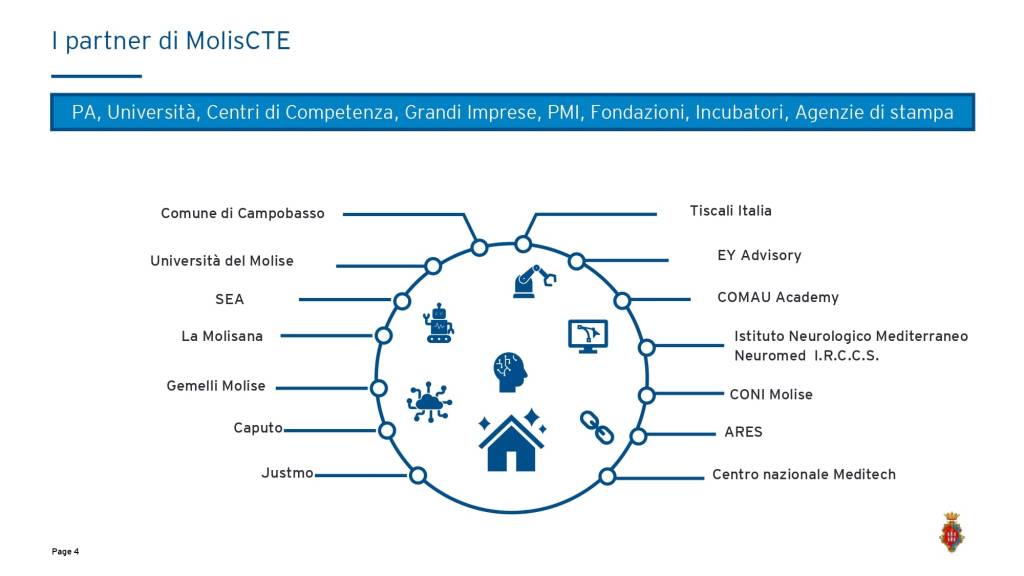 I partner di MolisCTE

PA, Università, Centri di Competenza, Grandi Imprese, PMI, Fondazioni, Incubatori, Agenzie di stampa

Comune di Campobasso

Università del Molise

SEA

La Molisana

Gemelli Molise

Caputo

Justmo

Tiscali Italia

EY Advisory

COMAU Academy

Istituto Neurologico Mediterraneo Neuromed I.R.C.C.S.

CONI Molise

ARES

Centro nazionale Meditech

Page 4